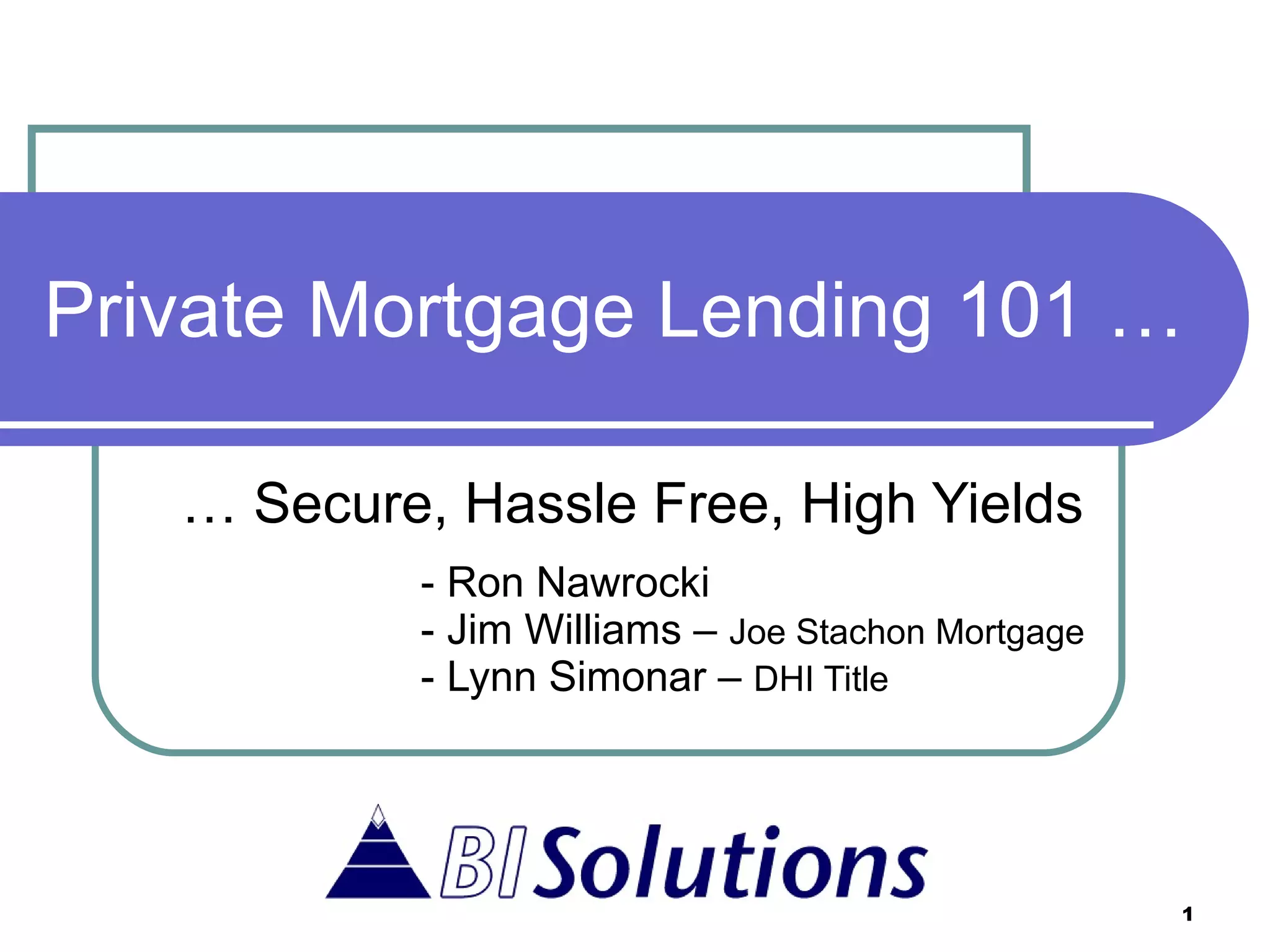 Private Mortgage Lending 101 …

… Secure, Hassle Free, High Yields

- Ron Nawrocki
- Jim Williams – Joe Stachon Mortgage
- Lynn Simonar – DHI Title

BI Solutions

1